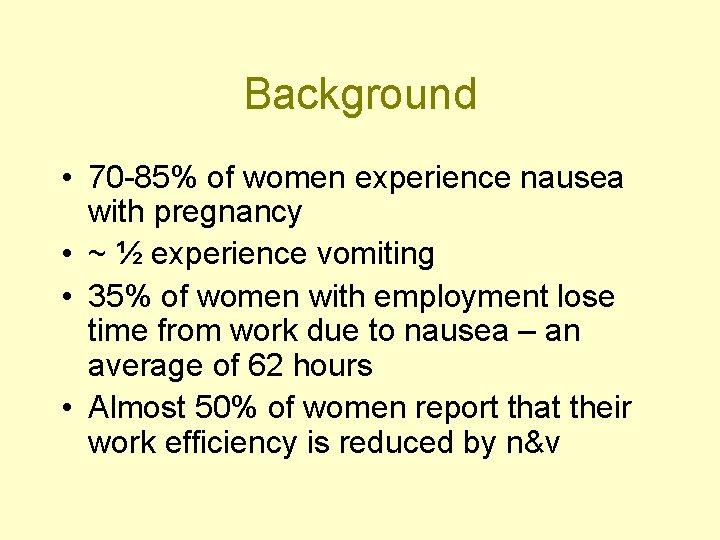 Background

• 70-85% of women experience nausea with pregnancy
• ~ ½ experience vomiting
• 35% of women with employment lose time from work due to nausea – an average of 62 hours
• Almost 50% of women report that their work efficiency is reduced by n&v